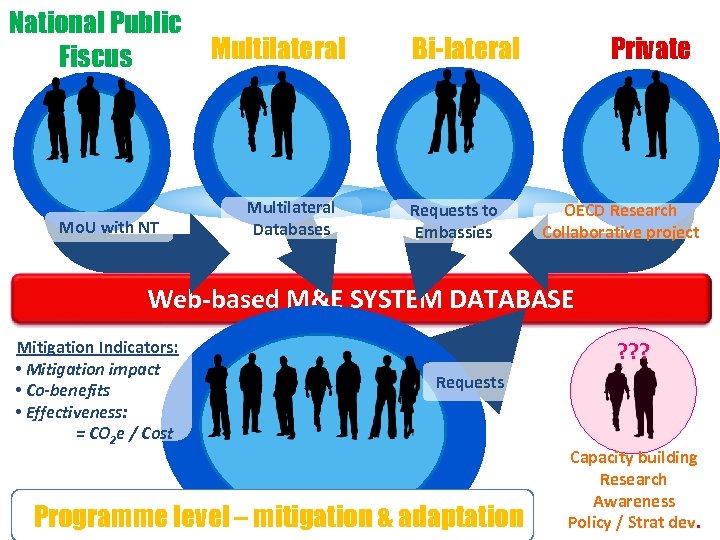 National Public Fiscus

Multilateral

Bi-lateral

Private

MoU with NT

Multilateral Databases

Requests to Embassies

OECD Research Collaborative project

Web-based M&E SYSTEM DATABASE

Mitigation Indicators:
• Mitigation impact
• Co-benefits
• Effectiveness:
= $CO_2e$ / Cost

Requests

???

Capacity building
Research
Awareness
Policy / Strat dev.

Programme level – mitigation & adaptation